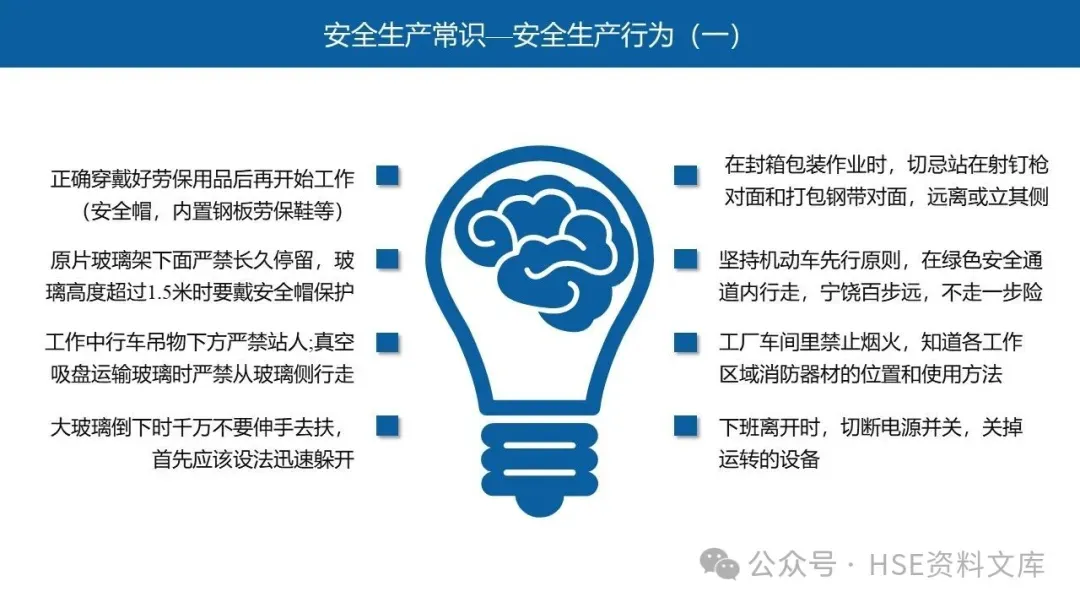 安全生产常识—安全生产行为（一）

正确穿戴好劳保用品后再开始工作（安全帽，内置钢板劳保鞋等）

原片玻璃架下面严禁长久停留，玻璃高度超过1.5米时要戴安全帽保护

工作中行车吊物下方严禁站人;真空吸盘运输玻璃时严禁从玻璃侧行走

大玻璃倒下时千万不要伸手去扶，首先应该设法迅速躲开

在封箱包装作业时，切忌站在射钉枪对面和打包钢带对面，远离或立其侧

坚持机动车先行原则，在绿色安全通道内行走，宁饶百步远，不走一步险

工厂车间里禁止烟火，知道各工作区域消防器材的位置和使用方法

下班离开时，切断电源并关，关掉运转的设备

公众号 · HSE资料文库